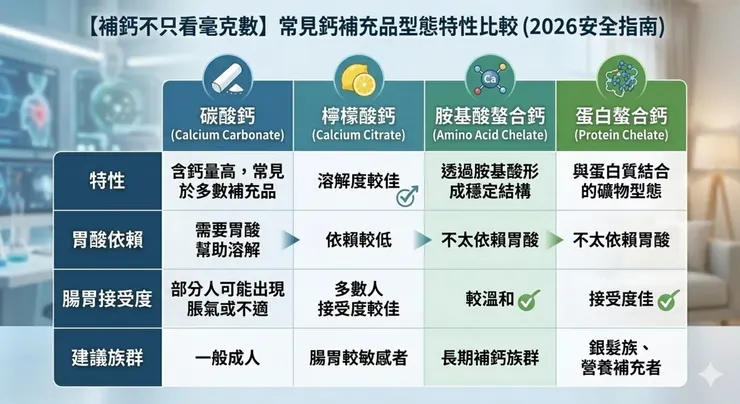 【補鈣不只看毫克數】常見鈣補充品型態特性比較 (2026安全指南)

| | 碳酸鈣 (Calcium Carbonate) | 檸檬酸鈣 (Calcium Citrate) | 胺基酸螯合鈣 (Amino Acid Chelate) | 蛋白螯合鈣 (Protein Chelate) |
|---|---|---|---|---|
| 特性 | 含鈣量高，常見於多數補充品 | 溶解度較佳 | 透過胺基酸形成穩定結構 | 與蛋白質結合的礦物型態 |
| 胃酸依賴 | 需要胃酸幫助溶解 | 依賴較低 | 不太依賴胃酸 | 不太依賴胃酸 |
| 腸胃接受度 | 部分人可能出現脹氣或不適 | 多數人接受度較佳 | 較溫和 | 接受度佳 |
| 建議族群 | 一般成人 | 腸胃較敏感者 | 長期補鈣族群 | 銀髮族、營養補充者 |

Ca